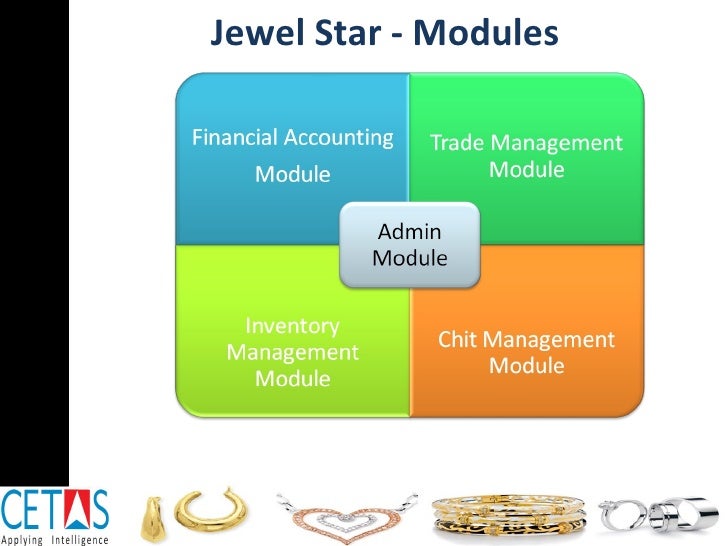 Jewel Star - Modules

Financial Accounting Module

Trade Management Module

Admin Module

Inventory Management Module

Chit Management Module

CETAS
Applying Intelligence